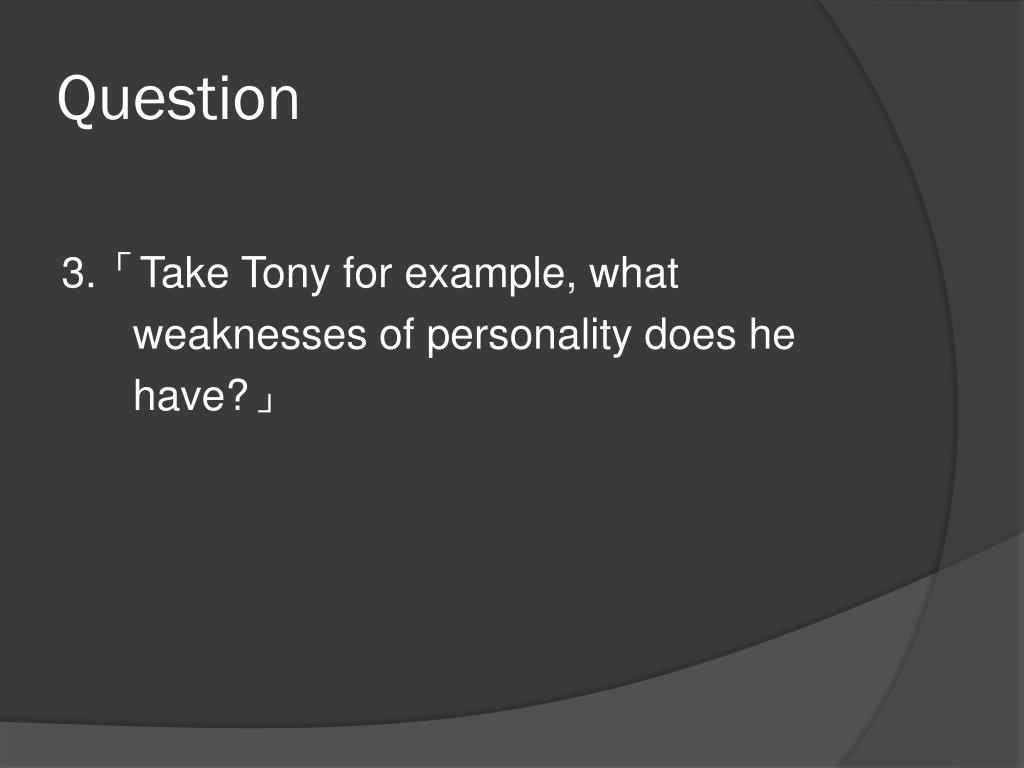 Question

3.「Take Tony for example, what weaknesses of personality does he have?」